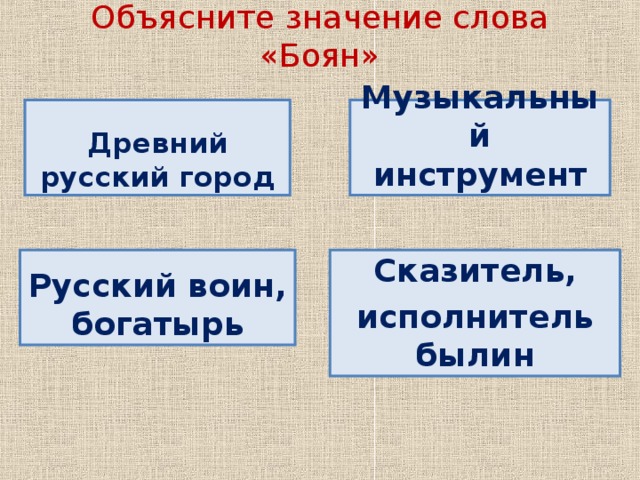 Объясните значение слова «Боян»

Древний русский город

Музыкальный инструмент

Русский воин, богатырь

Сказитель,

исполнитель былин